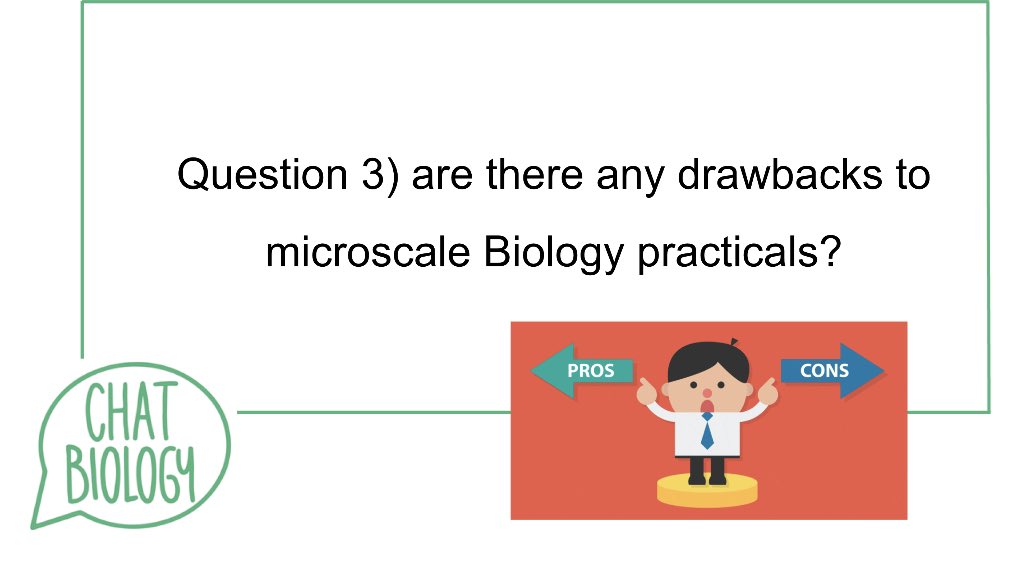 Question 3) are there any drawbacks to microscale Biology practicals?

PROS

CONS

CHAT BIOLOGY